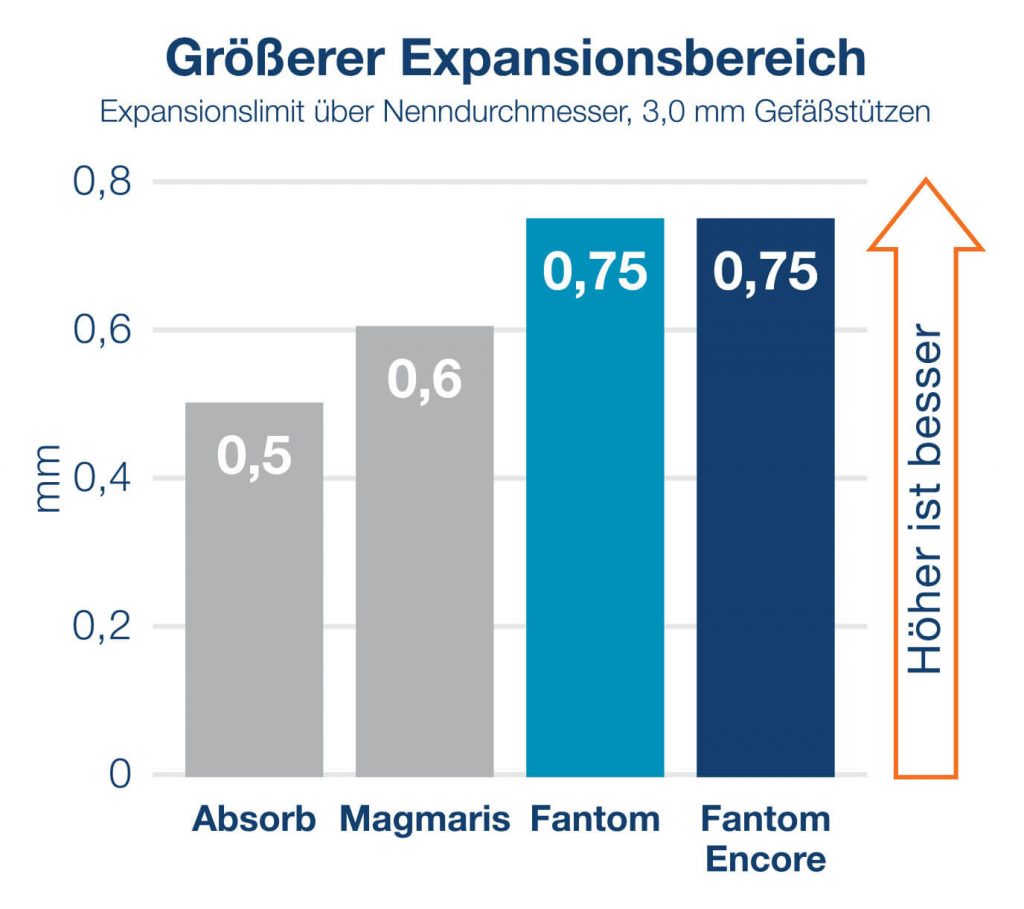 Größerer Expansionsbereich

Expansionslimit über Nenndurchmesser, 3,0 mm Gefäßstützen

0,8
0,6
0,4
0,2
0

mm

0,5
0,6
0,75
0,75

Absorb
Magmaris
Fantom
Fantom Encore

Höher ist besser